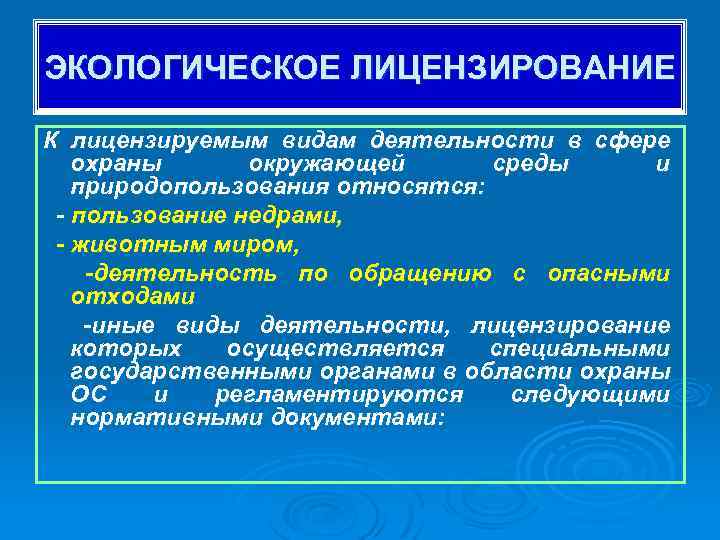 ЭКОЛОГИЧЕСКОЕ ЛИЦЕНЗИРОВАНИЕ

К лицензируемым видам деятельности в сфере охраны окружающей среды и природопользования относятся:

- пользование недрами,

- животным миром,

-деятельность по обращению с опасными отходами

-иные виды деятельности, лицензирование которых осуществляется специальными государственными органами в области охраны ОС и регламентируются следующими нормативными документами: